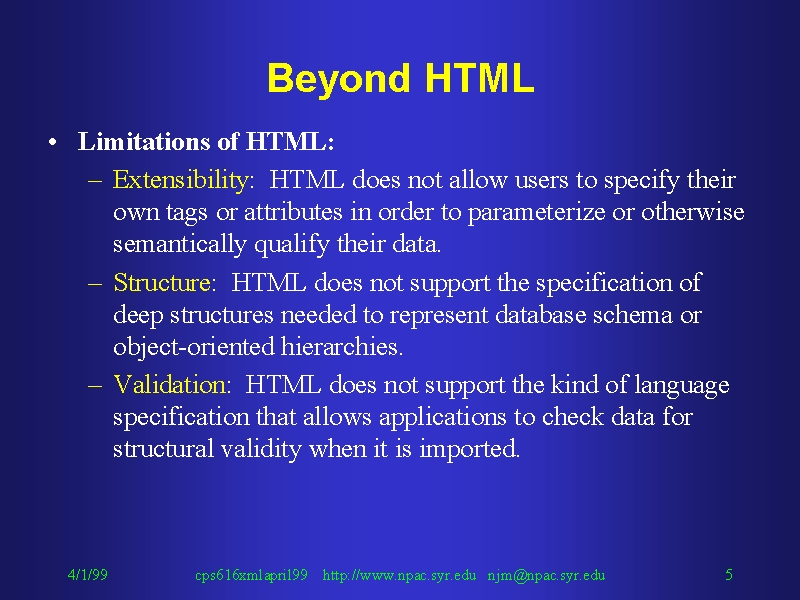 Beyond HTML

• Limitations of HTML:

– Extensibility: HTML does not allow users to specify their own tags or attributes in order to parameterize or otherwise semantically qualify their data.

– Structure: HTML does not support the specification of deep structures needed to represent database schema or object-oriented hierarchies.

– Validation: HTML does not support the kind of language specification that allows applications to check data for structural validity when it is imported.

4/1/99 cps616xmlapril99 http://www.npac.syr.edu njm@npac.syr.edu 5